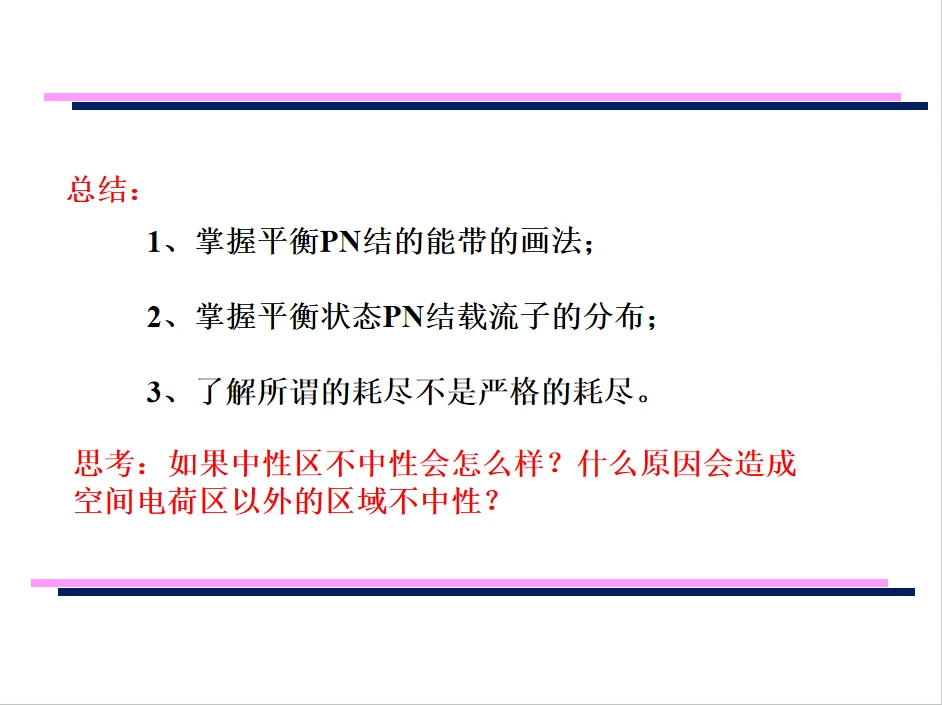 总结：

1、掌握平衡PN结的能带的画法；

2、掌握平衡状态PN结载流子的分布；

3、了解所谓的耗尽不是严格的耗尽。

思考：如果中性区不中性会怎么样？什么原因会造成空间电荷区以外的区域不中性？